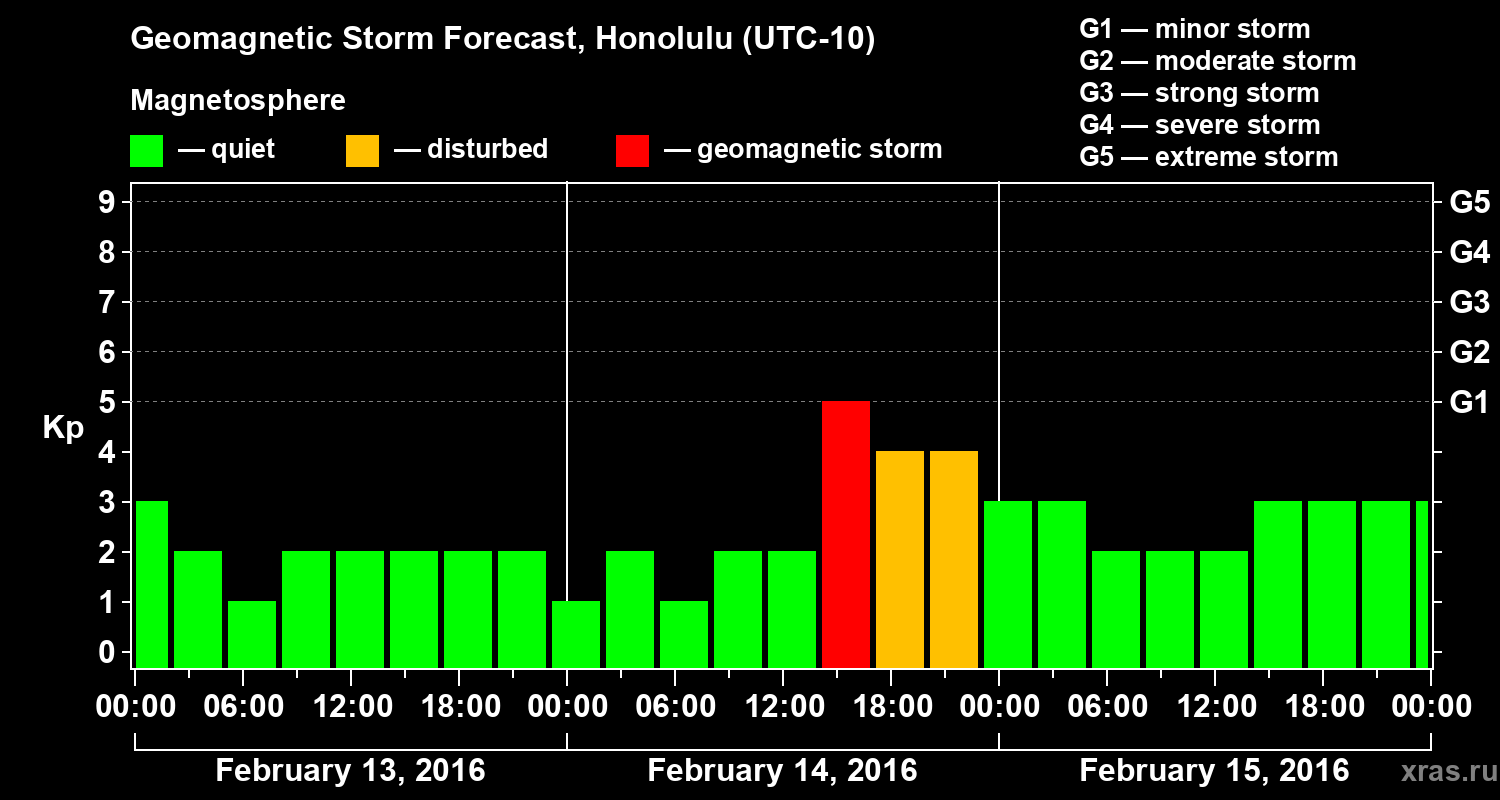 Geomagnetic Storm Forecast, Honolulu (UTC-10)

Magnetosphere

— quiet — disturbed — geomagnetic storm

G1 — minor storm
G2 — moderate storm
G3 — strong storm
G4 — severe storm
G5 — extreme storm

Kp

9 8 7 6 5 4 3 2 1 0

G5 G4 G3 G2 G1

00:00 06:00 12:00 18:00 00:00 06:00 12:00 18:00 00:00 06:00 12:00 18:00 00:00

February 13, 2016 February 14, 2016 February 15, 2016

xras.ru